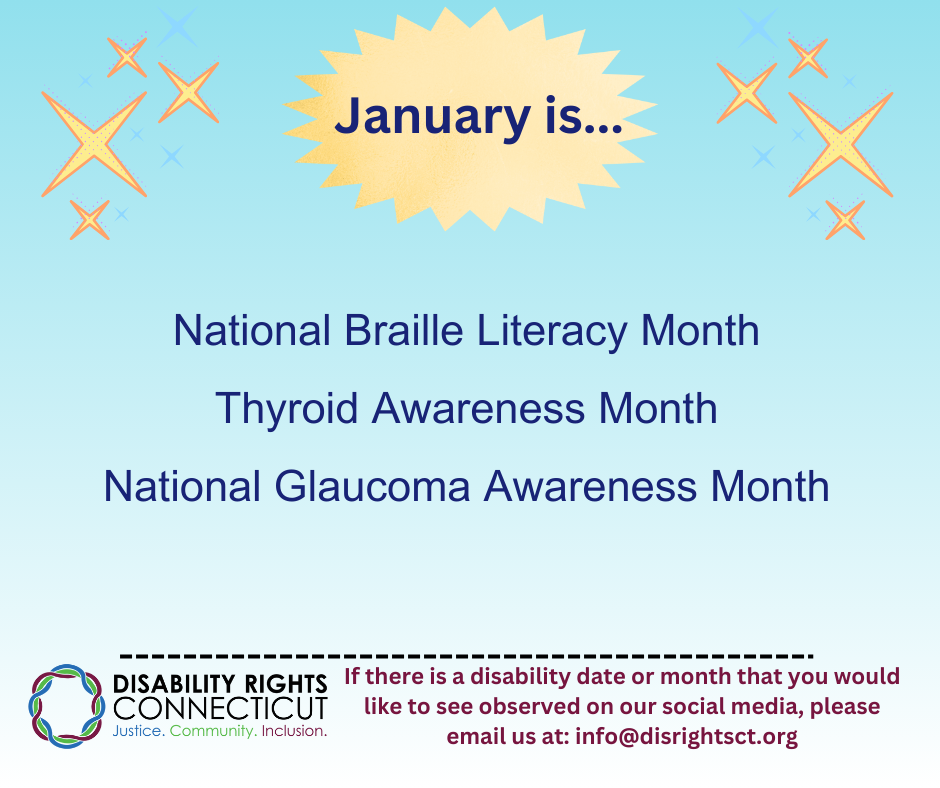 January is...

National Braille Literacy Month

Thyroid Awareness Month

National Glaucoma Awareness Month

DISABILITY RIGHTS CONNECTICUT
Justice. Community. Inclusion.

If there is a disability date or month that you would like to see observed on our social media, please email us at: info@disrightsct.org